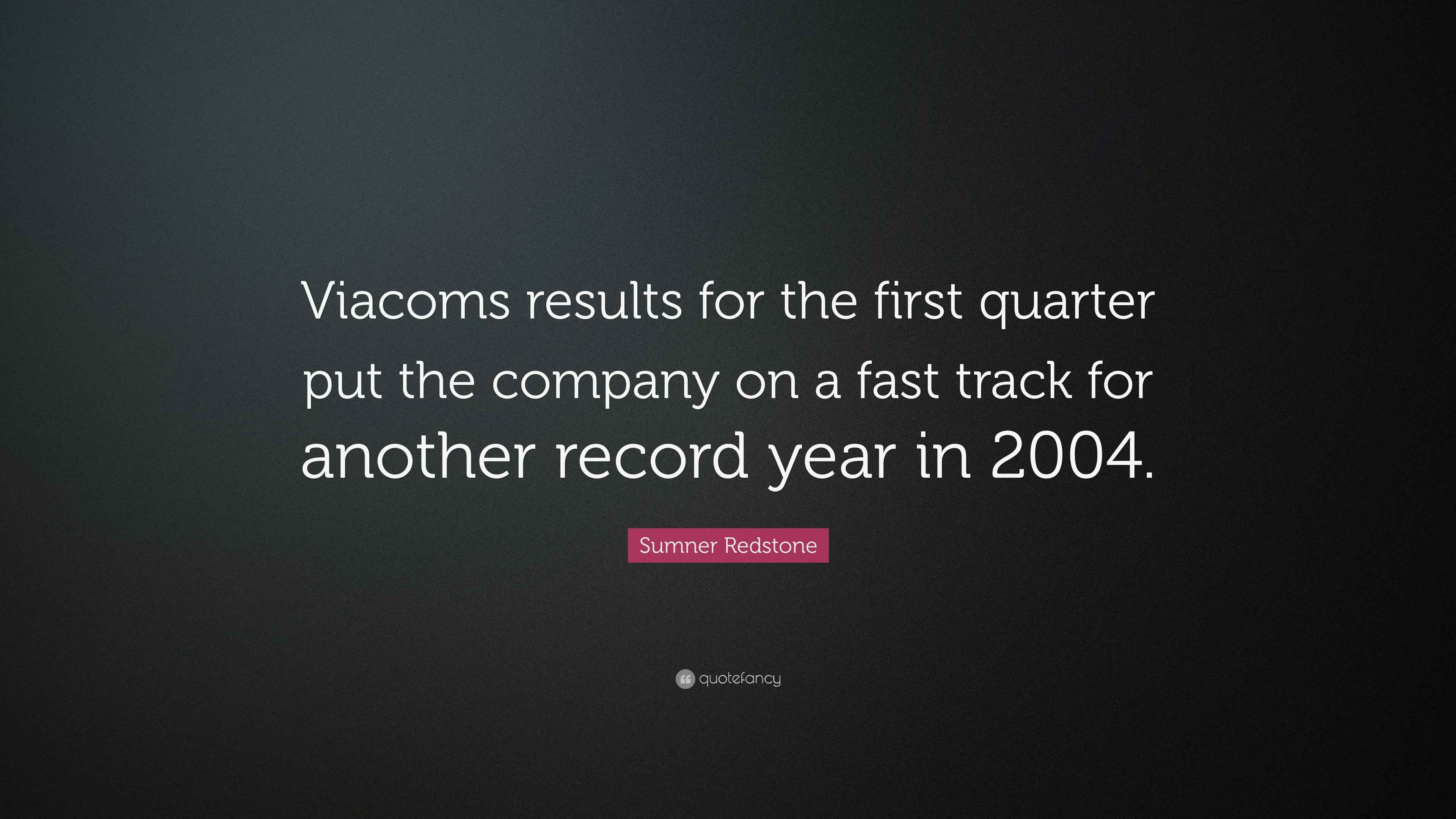 Viacoms results for the first quarter put the company on a fast track for another record year in 2004.

Sumner Redstone

quotefancy